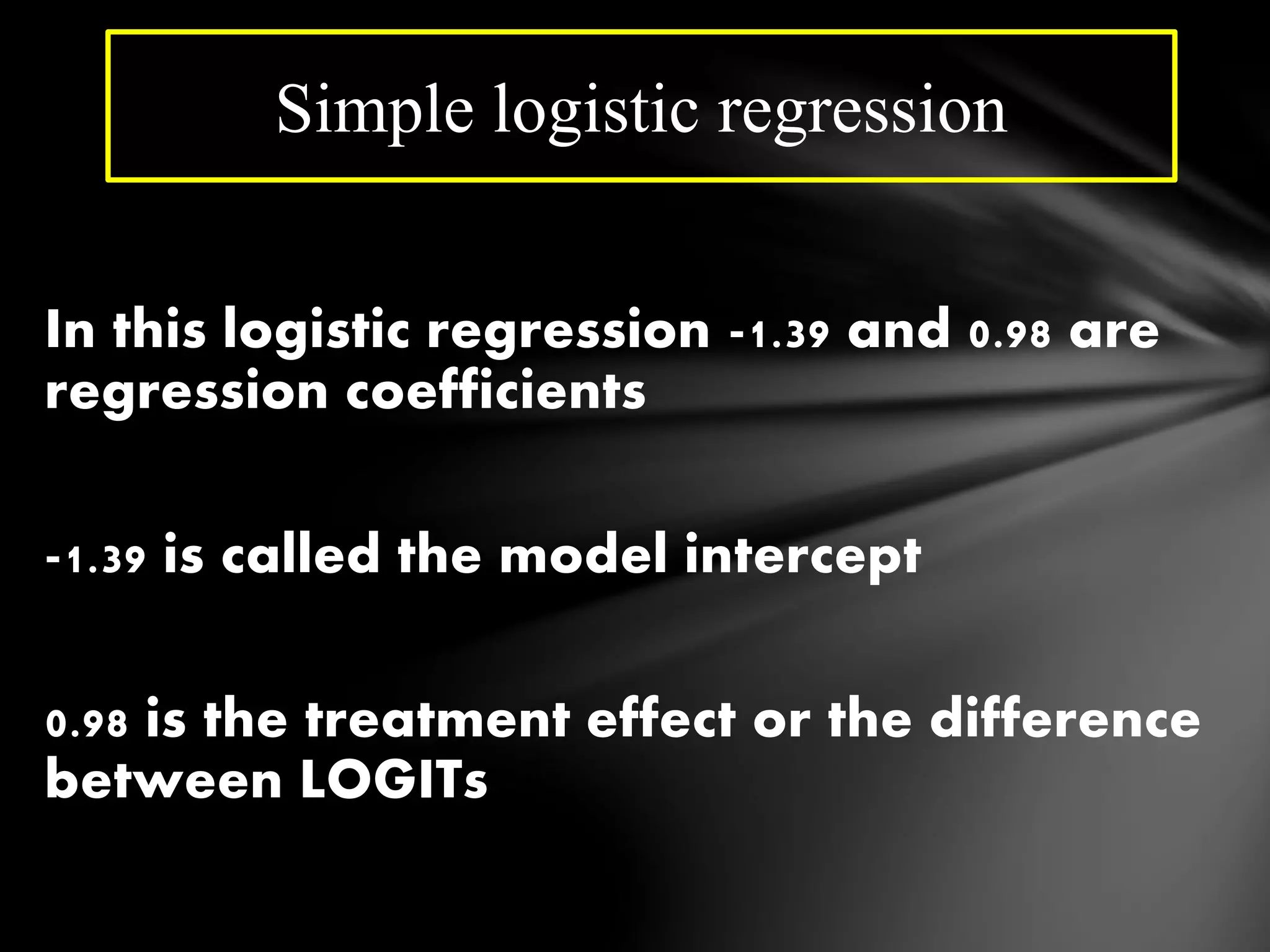 Simple logistic regression

In this logistic regression -1.39 and 0.98 are regression coefficients

-1.39 is called the model intercept

0.98 is the treatment effect or the difference between LOGITs